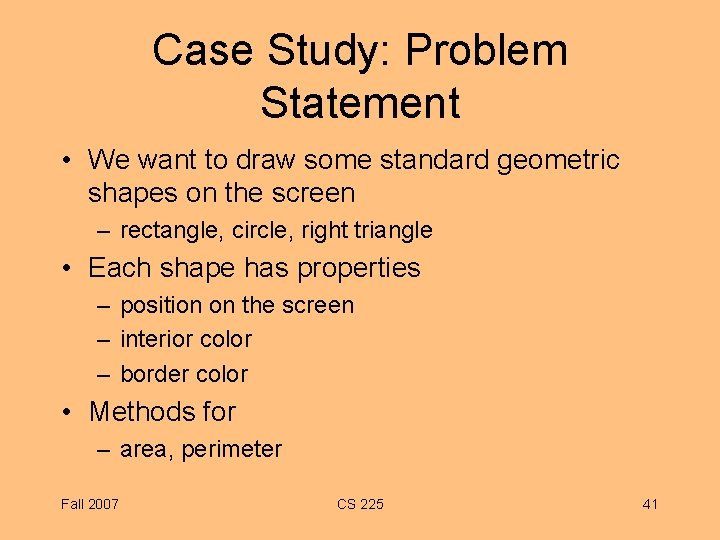 Case Study: Problem Statement

• We want to draw some standard geometric shapes on the screen
– rectangle, circle, right triangle
• Each shape has properties
– position on the screen
– interior color
– border color
• Methods for
– area, perimeter

Fall 2007
CS 225
41